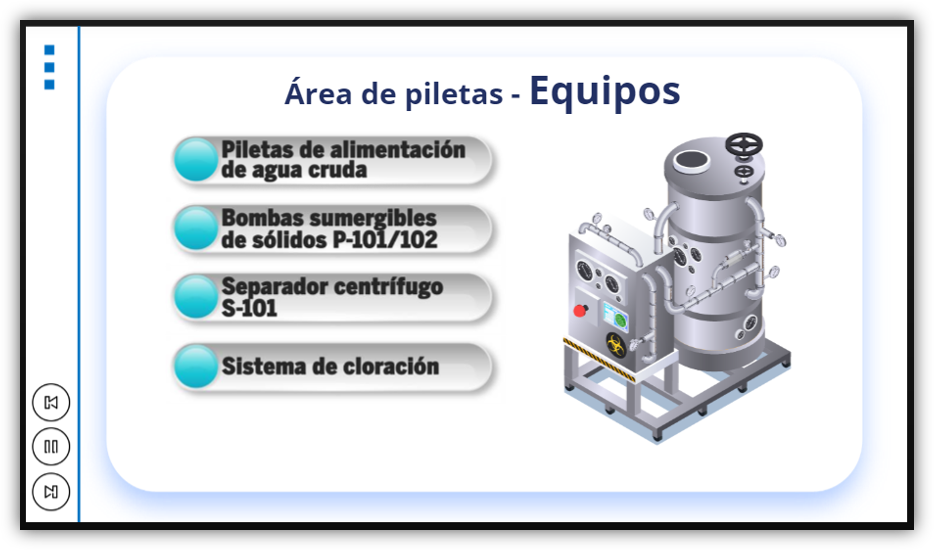 Área de piletas - Equipos

Piletas de alimentación de agua cruda

Bombas sumergibles de sólidos P-101/102

Separador centrífugo S-101

Sistema de cloración